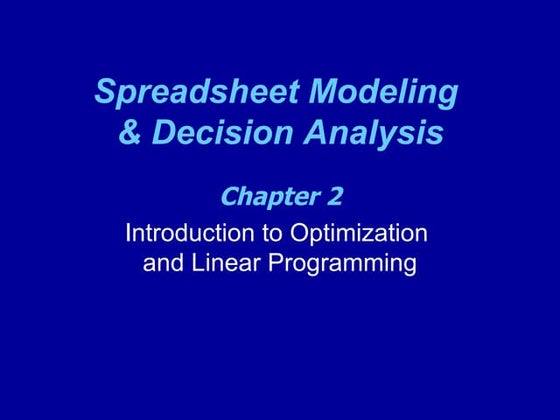 Spreadsheet Modeling & Decision Analysis

Chapter 2

Introduction to Optimization and Linear Programming